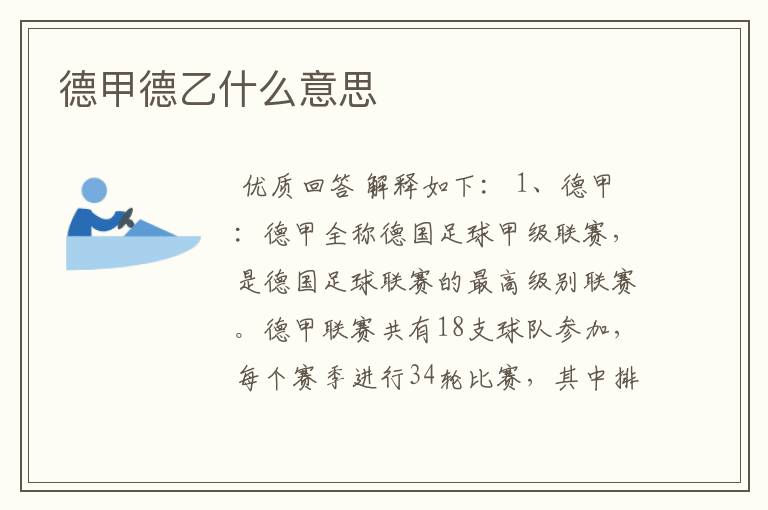 德甲德乙什么意思

优质回答 解释如下： 1、德甲：德甲全称德国足球甲级联赛，是德国足球联赛的最高级别联赛。德甲联赛共有18支球队参加，每个赛季进行34轮比赛，其中排